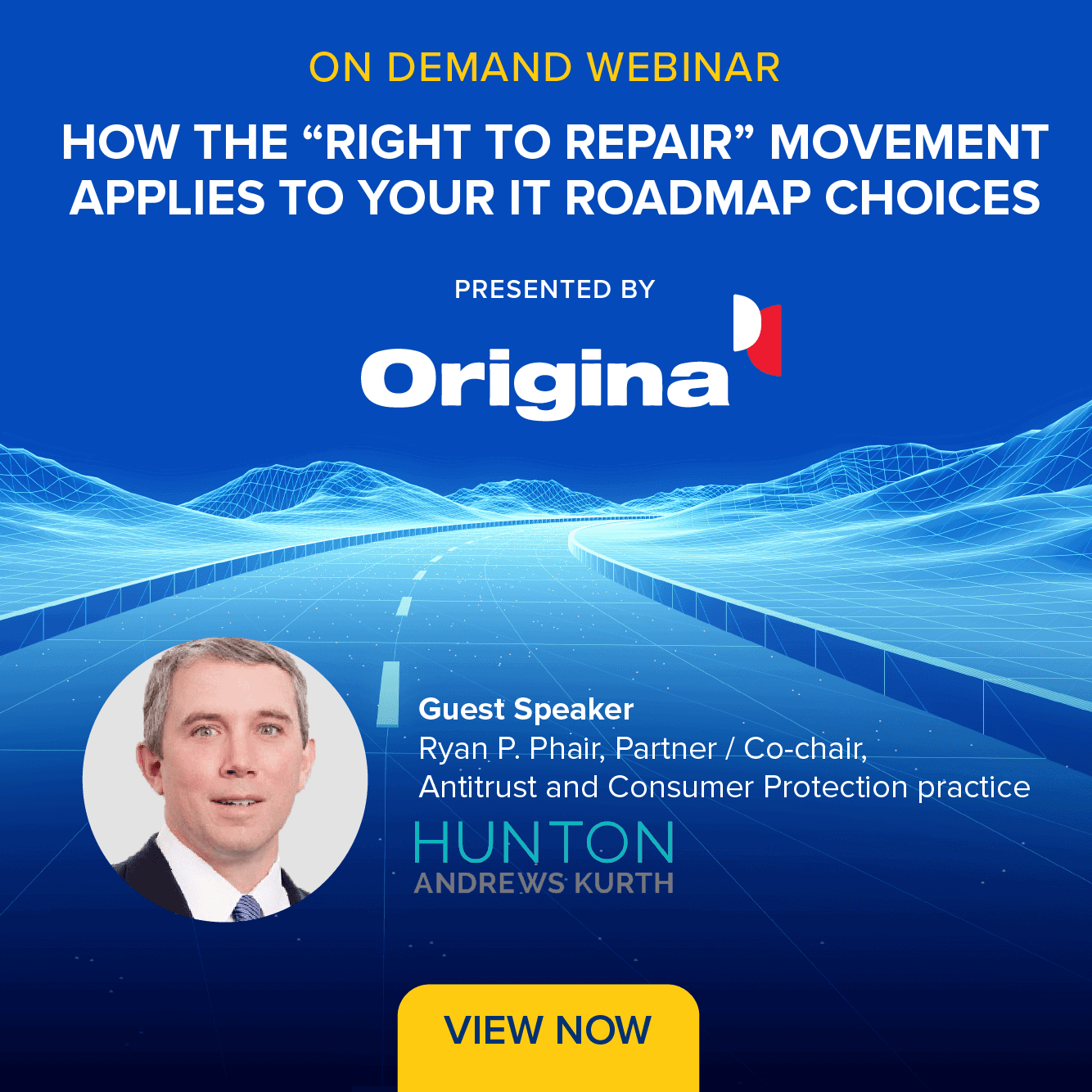 ON DEMAND WEBINAR

HOW THE “RIGHT TO REPAIR” MOVEMENT APPLIES TO YOUR IT ROADMAP CHOICES

PRESENTED BY

Origina

Guest Speaker
Ryan P. Phair, Partner / Co-chair, Antitrust and Consumer Protection practice

HUNTON
ANDREWS KURTH

VIEW NOW